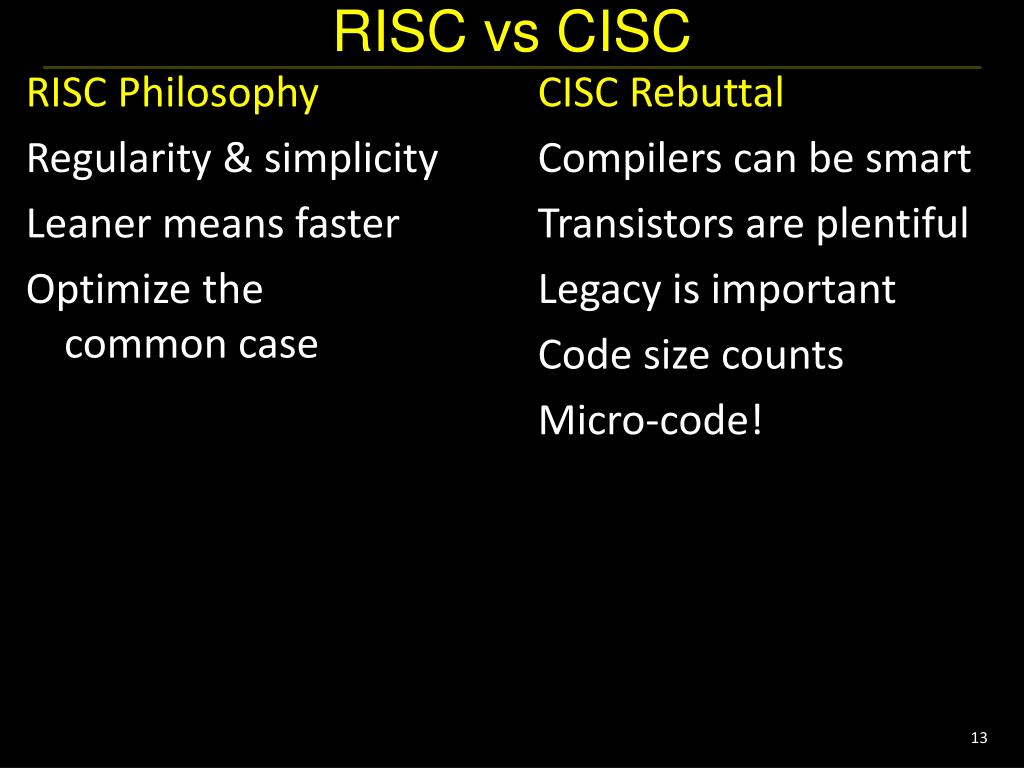 RISC vs CISC

RISC Philosophy

Regularity & simplicity

Leaner means faster

Optimize the common case

CISC Rebuttal

Compilers can be smart

Transistors are plentiful

Legacy is important

Code size counts

Micro-code!

13